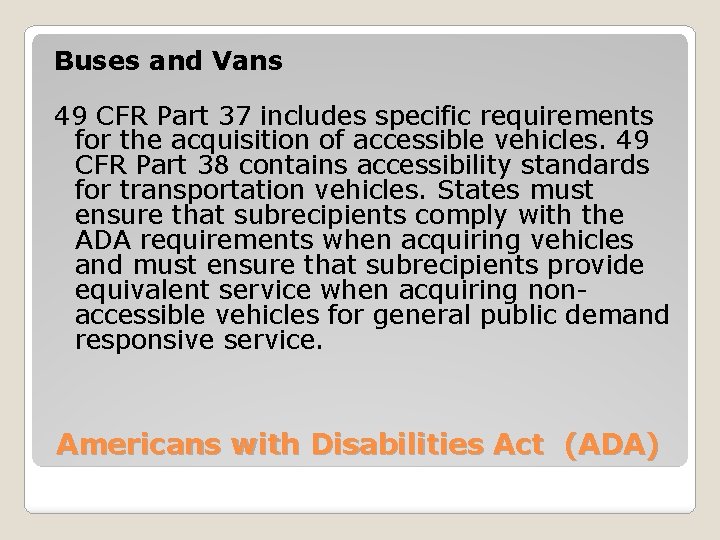 Buses and Vans

49 CFR Part 37 includes specific requirements for the acquisition of accessible vehicles. 49 CFR Part 38 contains accessibility standards for transportation vehicles. States must ensure that subrecipients comply with the ADA requirements when acquiring vehicles and must ensure that subrecipients provide equivalent service when acquiring non-accessible vehicles for general public demand responsive service.

Americans with Disabilities Act (ADA)